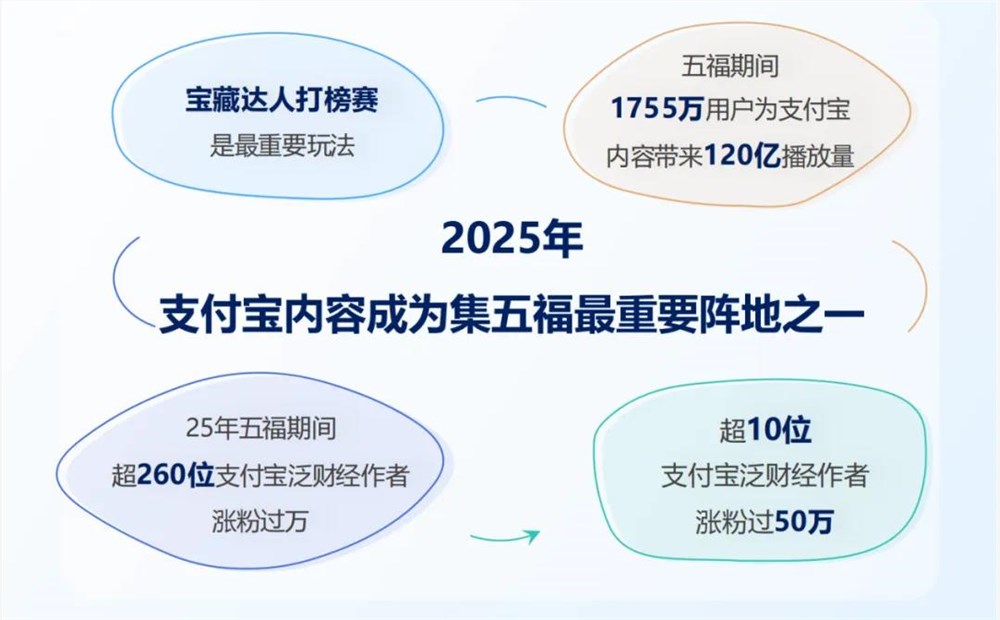 宝藏达人打榜赛
是最重要玩法

五福期间
1755万用户为支付宝
内容带来120亿播放量

2025年
支付宝内容成为集五福最重要阵地之一

25年五福期间
超260位支付宝泛财经作者
涨粉过万

超10位
支付宝泛财经作者
涨粉过50万